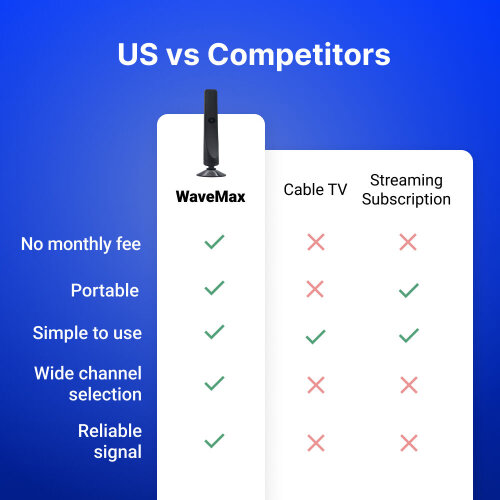 US vs Competitors

| | WaveMax | Cable TV | Streaming Subscription |
|---|---|---|---|
| No monthly fee | ✓ | ✗ | ✗ |
| Portable | ✓ | ✗ | ✓ |
| Simple to use | ✓ | ✓ | ✓ |
| Wide channel selection | ✓ | ✗ | ✗ |
| Reliable signal | ✓ | ✗ | ✗ |